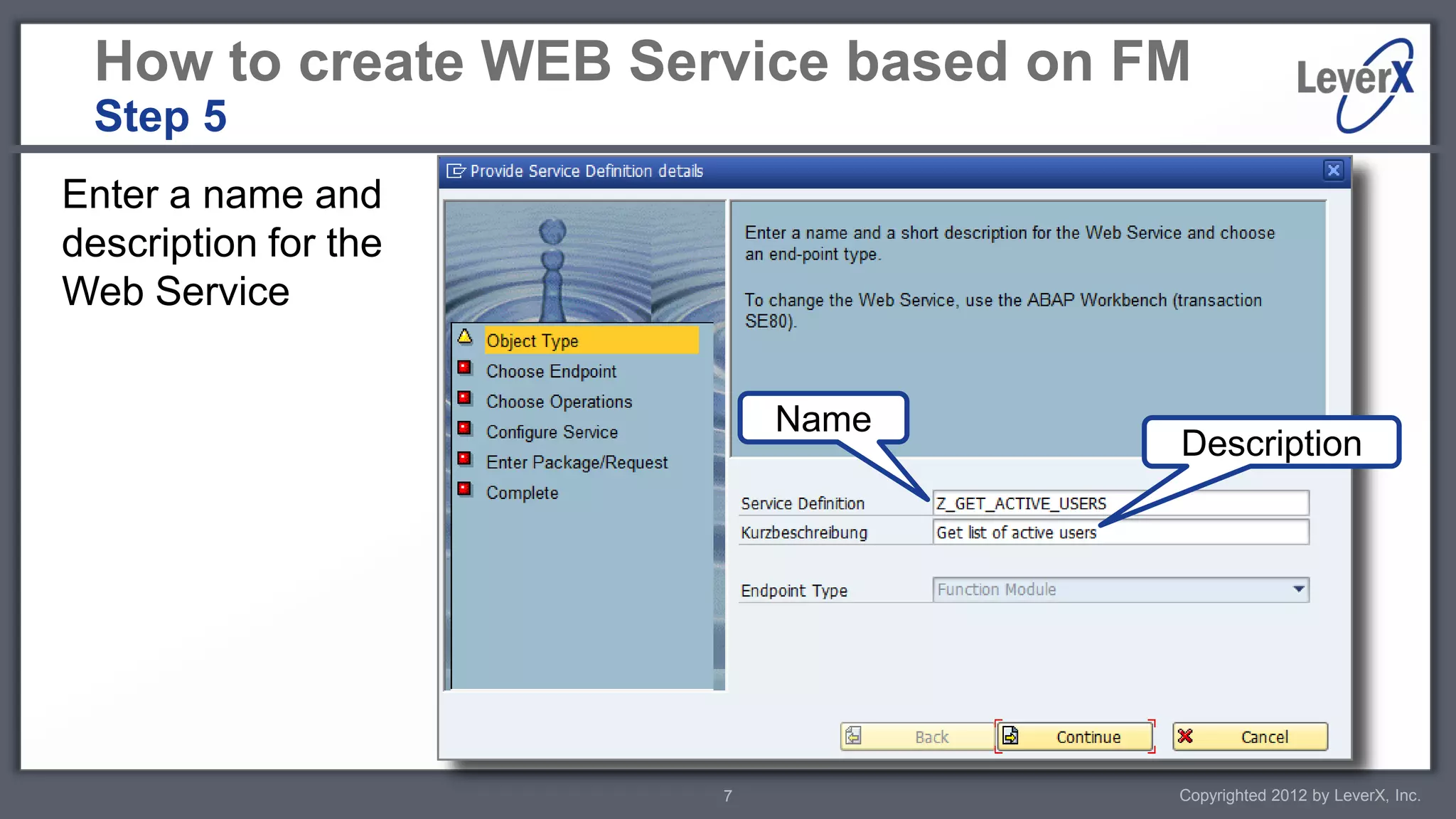 How to create WEB Service based on FM
Step 5

LeverX

Enter a name and description for the Web Service

Provide Service Definition details

Object Type
Choose Endpoint
Choose Operations
Configure Service
Enter Package/Request
Complete

Enter a name and a short description for the Web Service and choose an end-point type.

To change the Web Service, use the ABAP Workbench (transaction SE80).

Name

Description

Service Definition Z_GET_ACTIVE_USERS
Kurzbeschreibung Get list of active users

Endpoint Type Function Module

Back Continue Cancel

7

Copyrighted 2012 by LeverX, Inc.